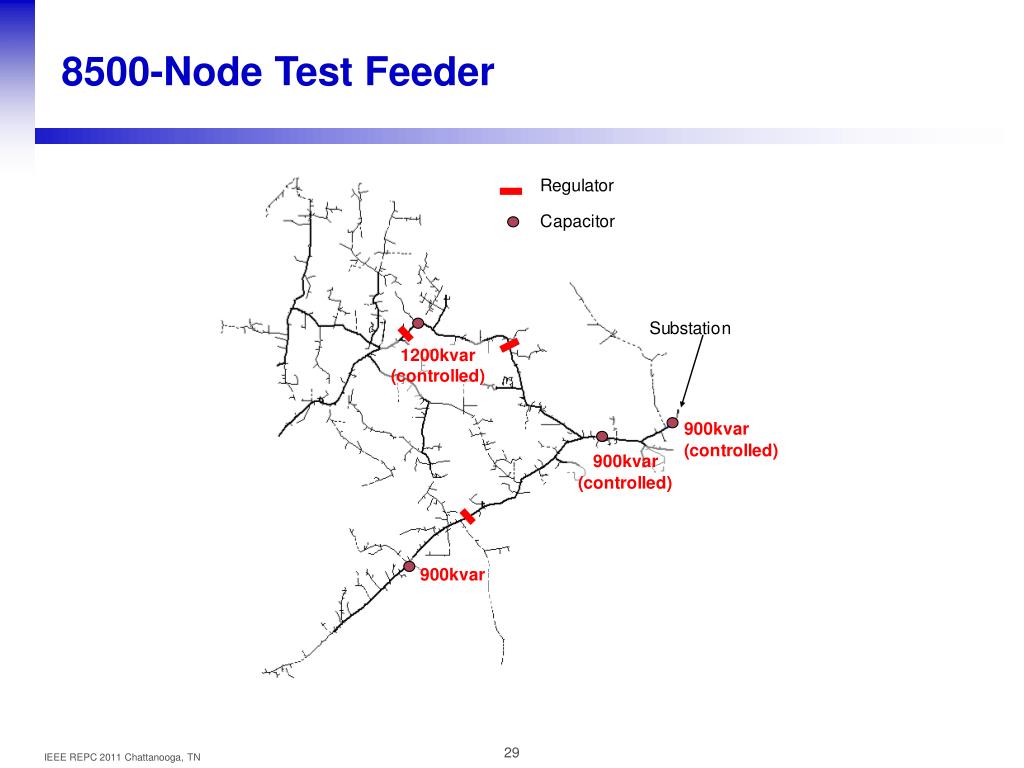 8500-Node Test Feeder

Regulator

Capacitor

Substation

1200kvar
(controlled)

900kvar
(controlled)

900kvar
(controlled)

900kvar

IEEE REPC 2011 Chattanooga, TN

29